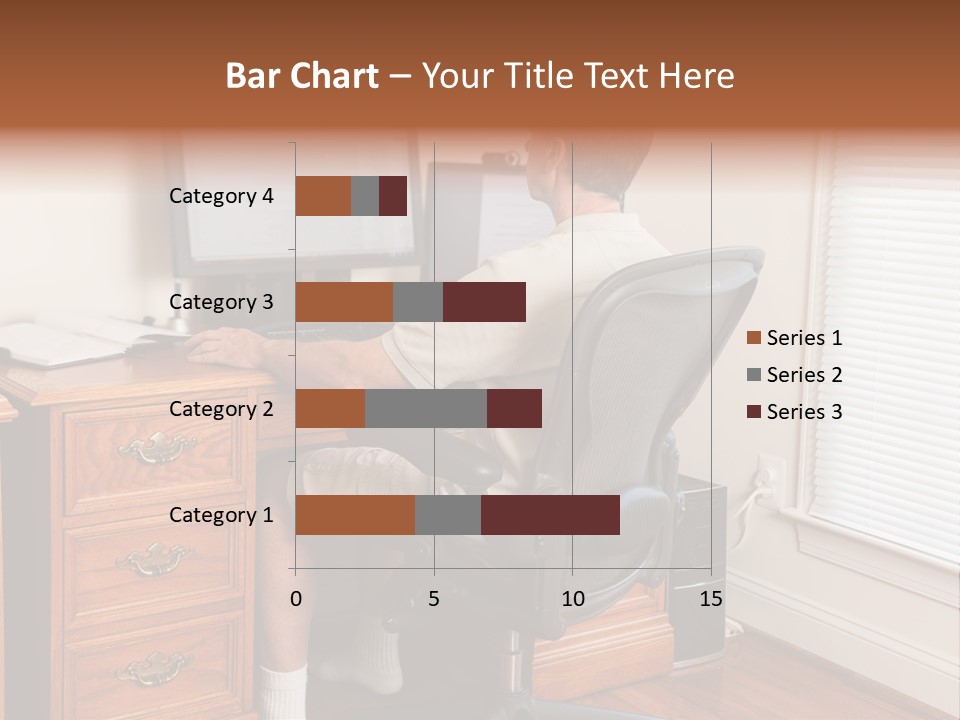 Bar Chart – Your Title Text Here

Category 4
Category 3
Category 2
Category 1

0
5
10
15

Series 1
Series 2
Series 3